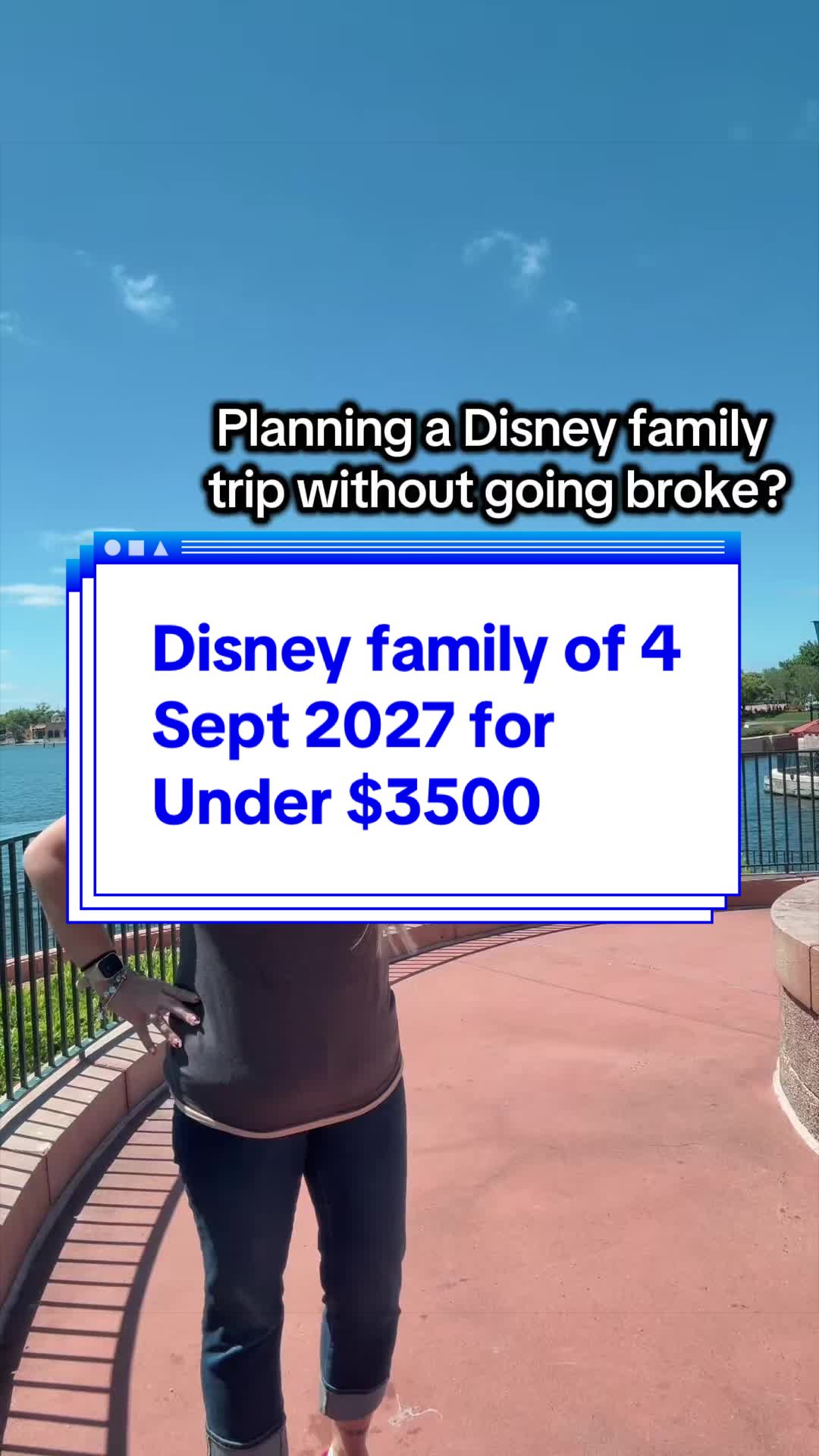 Planning a Disney family trip without going broke?

Disney family of 4 Sept 2027 for Under $3500